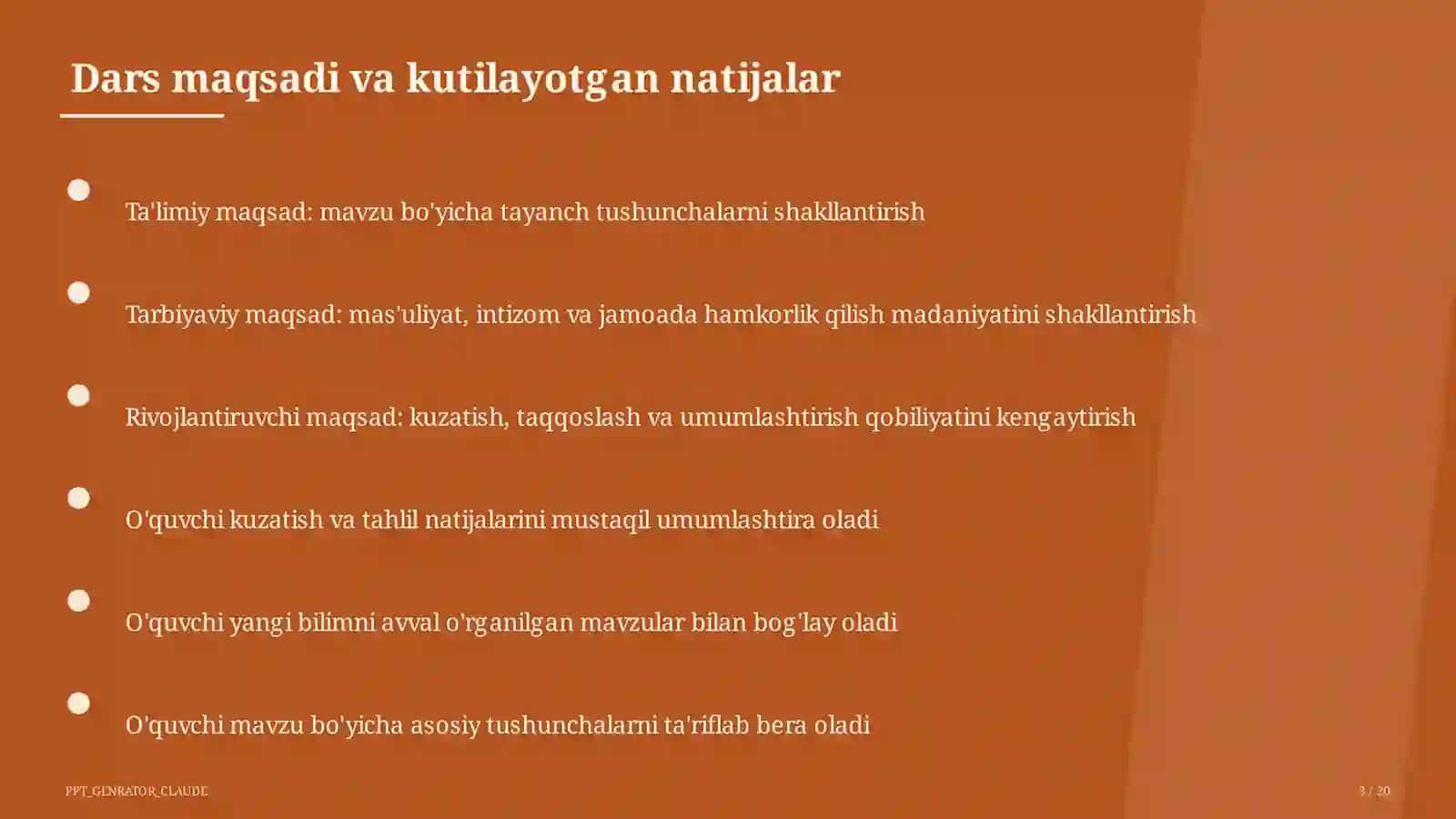 Dars maqsadi va kutilayotgan natijalar

Ta'limiy maqsad: mavzu bo'yicha tayanch tushunchalarni shakllantirish

Tarbiyaviy maqsad: mas'uliyat, intizom va jamoada hamkorlik qilish madaniyatini shakllantirish

Rivojlantiruvchi maqsad: kuzatish, taqqoslash va umumlashtirish qobiliyatini kengaytirish

O'quvchi kuzatish va tahlil natijalarini mustaqil umumlashtira oladi

O'quvchi yangi bilimni avval o'rganilgan mavzular bilan bog'lay oladi

O'quvchi mavzu bo'yicha asosiy tushunchalarni ta'riflab bera oladi

PPT_GENRATOR_CLAUDE

3 / 20